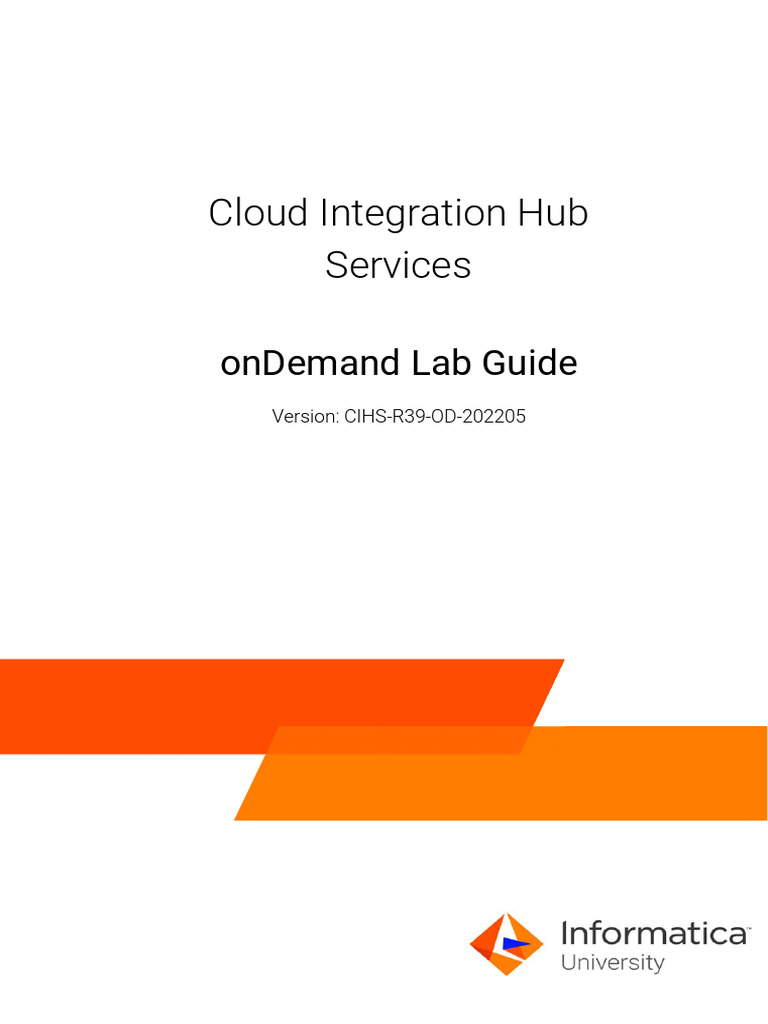 Cloud Integration Hub Services

onDemand Lab Guide

Version: CIHS-R39-OD-202205

Informatica™
University